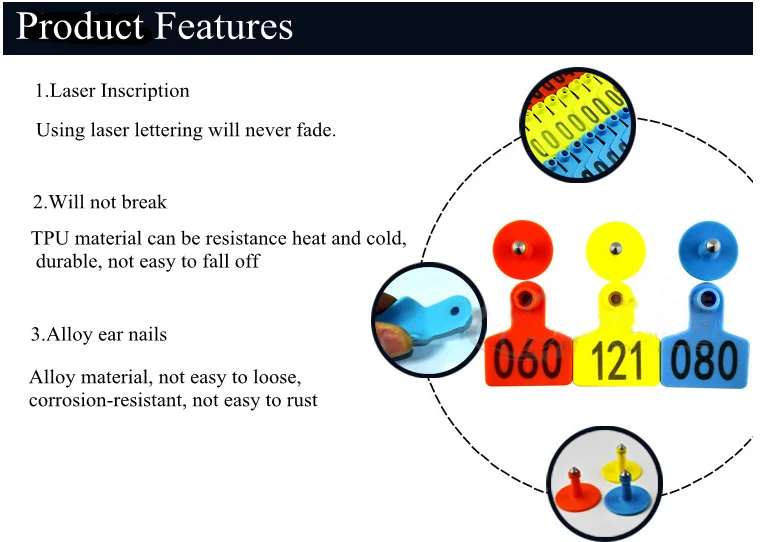 Product Features

1.Laser Inscription

Using laser lettering will never fade.

2.Will not break

TPU material can be resistance heat and cold, durable, not easy to fall off

3.Alloy ear nails

Alloy material, not easy to loose, corrosion-resistant, not easy to rust

060 121 080